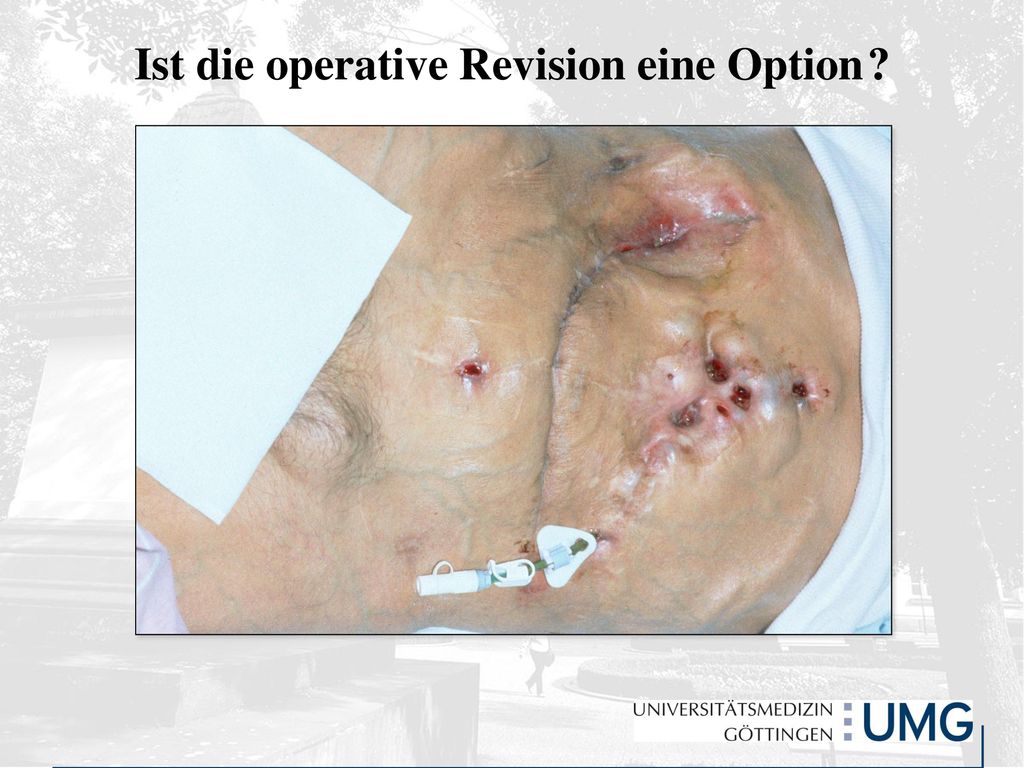 Ist die operative Revision eine Option?

UNIVERSITÄTSMEDIZIN
GÖTTINGEN
UMG